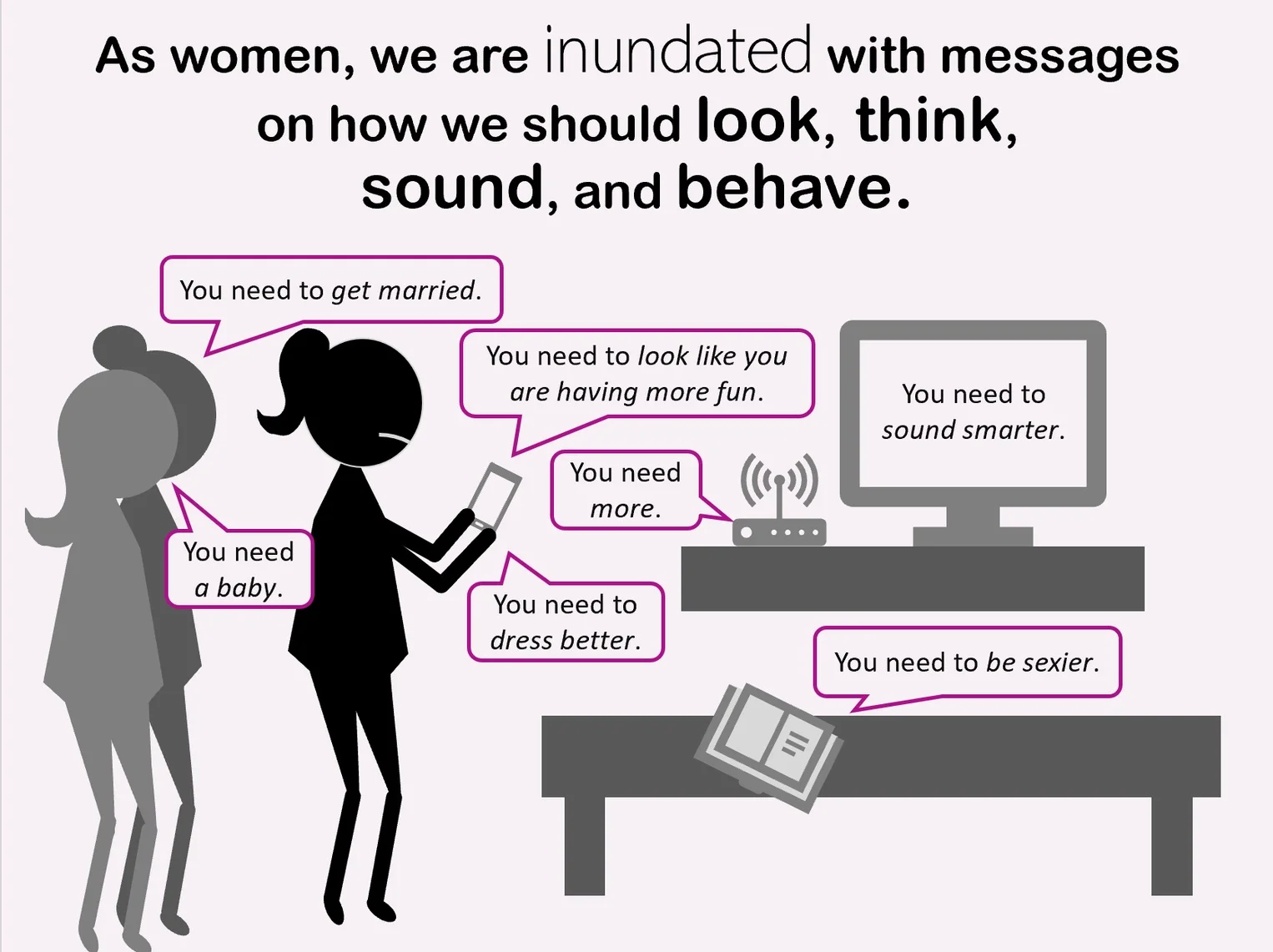 As women, we are inundated with messages on how we should look, think, sound, and behave.

You need to get married.

You need to look like you are having more fun.

You need to sound smarter.

You need more.

You need a baby.

You need to dress better.

You need to be sexier.